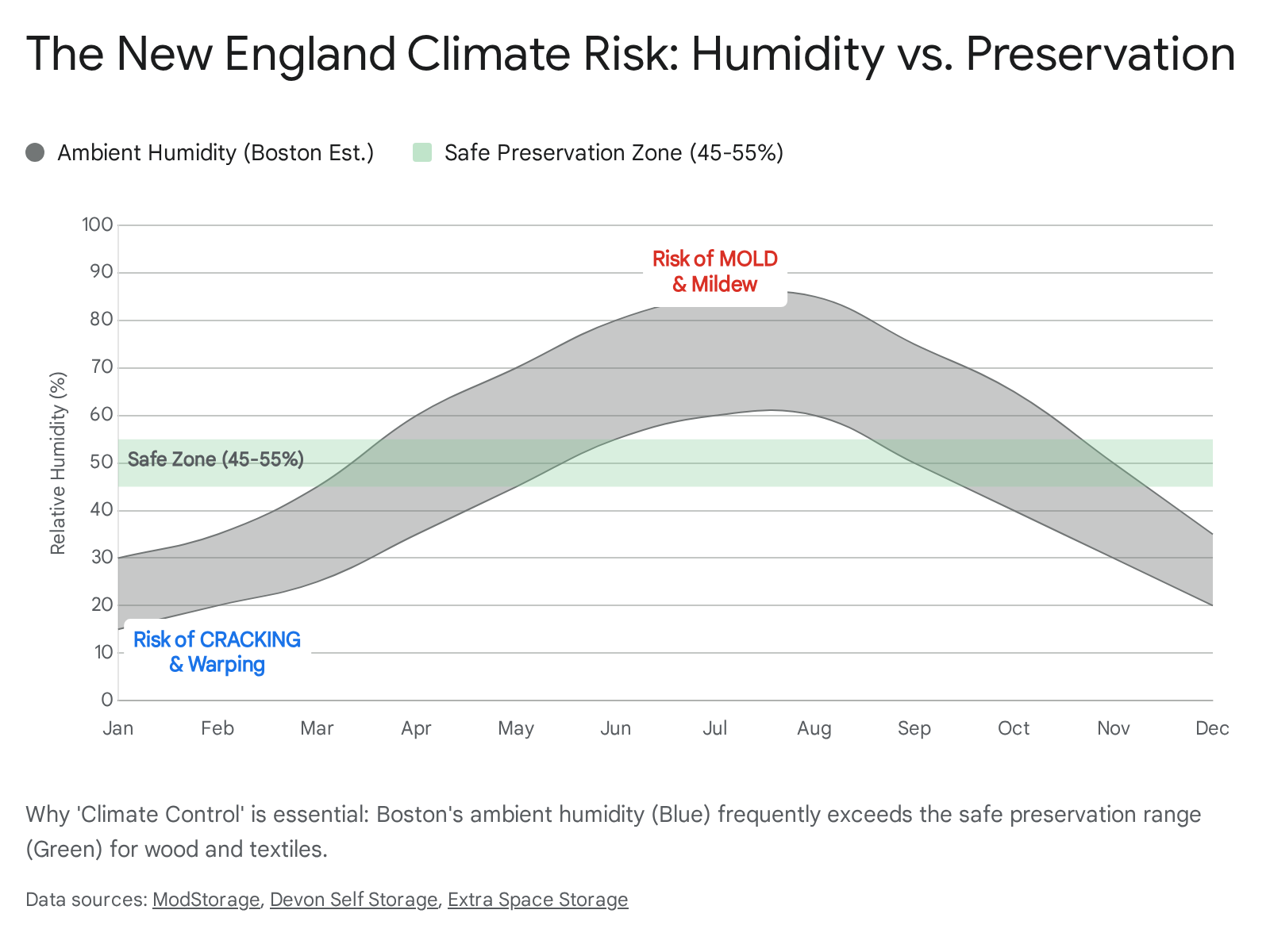 The New England Climate Risk: Humidity vs. Preservation

Ambient Humidity (Boston Est.)   Safe Preservation Zone (45-55%)

Relative Humidity (%)

100
90
80
70
60
50
40
30
20
10
0

Risk of MOLD & Mildew

Safe Zone (45-55%)

Risk of CRACKING & Warping

Jan Feb Mar Apr May Jun Jul Aug Sep Oct Nov Dec

Why 'Climate Control' is essential: Boston's ambient humidity (Blue) frequently exceeds the safe preservation range (Green) for wood and textiles.

Data sources: ModStorage, Devon Self Storage, Extra Space Storage